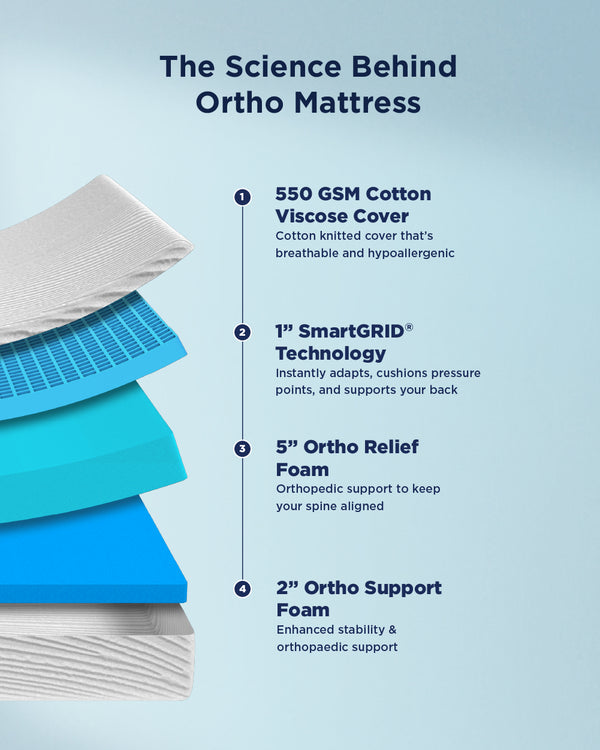 The Science Behind Ortho Mattress

1
550 GSM Cotton Viscose Cover
Cotton knitted cover that's breathable and hypoallergenic

2
1" SmartGRID® Technology
Instantly adapts, cushions pressure points, and supports your back

3
5" Ortho Relief Foam
Orthopedic support to keep your spine aligned

4
2" Ortho Support Foam
Enhanced stability & orthopaedic support